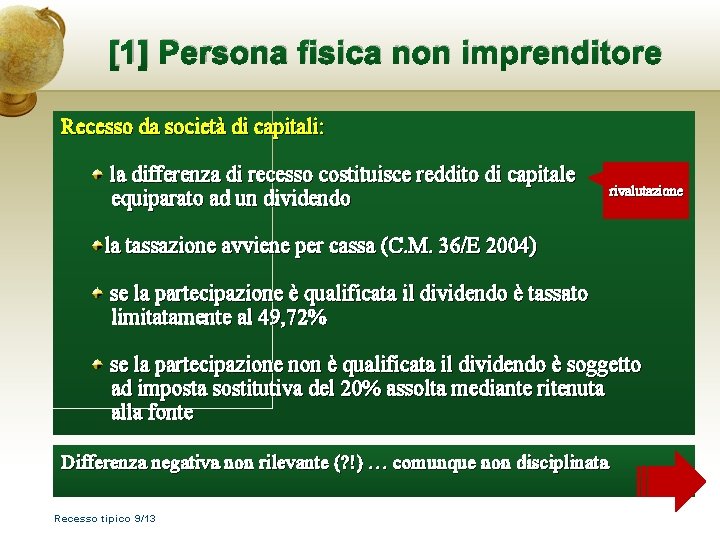 [1] Persona fisica non imprenditore

Recesso da società di capitali:

la differenza di recesso costituisce reddito di capitale equiparato ad un dividendo

rivalutazione

la tassazione avviene per cassa (C.M. 36/E 2004)

se la partecipazione è qualificata il dividendo è tassato limitatamente al 49,72%

se la partecipazione non è qualificata il dividendo è soggetto ad imposta sostitutiva del 20% assolta mediante ritenuta alla fonte

Differenza negativa non rilevante (?!) … comunque non disciplinata

Recesso tipico 9/13